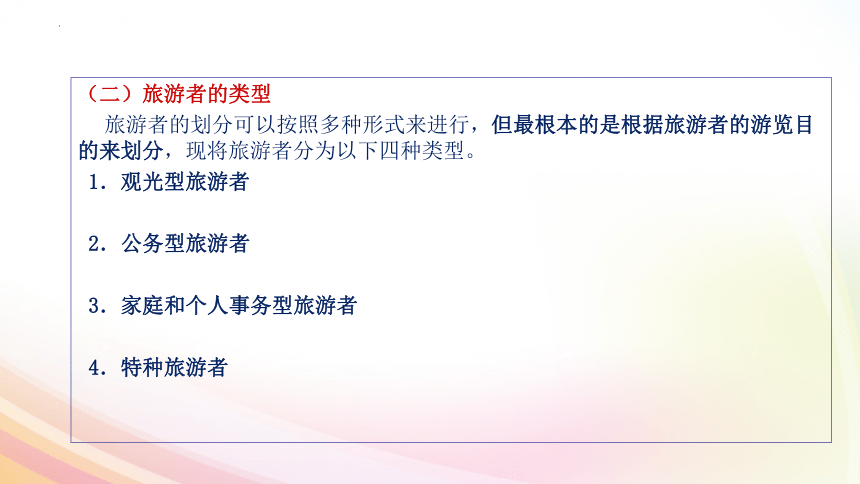 （二）旅游者的类型

旅游者的划分可以按照多种形式来进行，但最根本的是根据旅游者的游览目的来划分，现将旅游者分为以下四种类型。

1．观光型旅游者

2．公务型旅游者

3．家庭和个人事务型旅游者

4．特种旅游者